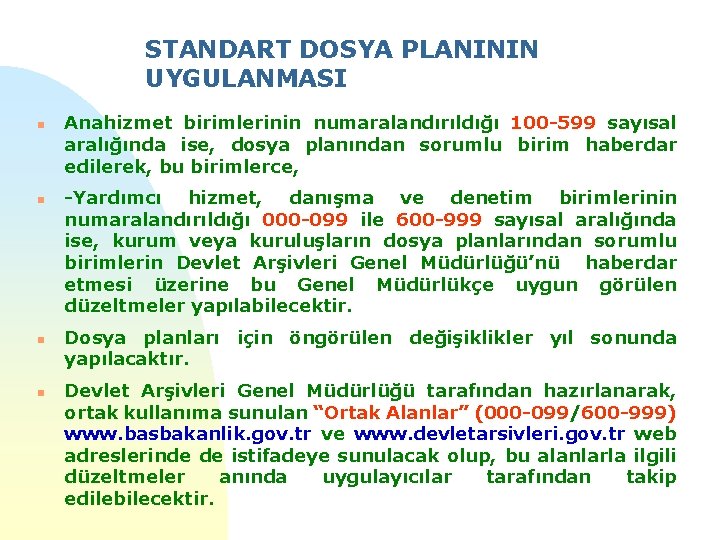 STANDART DOSYA PLANININ UYGULANMASI

Anahizmet birimlerinin numaralandırıldığı 100-599 sayısal aralığında ise, dosya planından sorumlu birim haberdar edilerek, bu birimlerce,

-Yardımcı hizmet, danışma ve denetim birimlerinin numaralandırıldığı 000-099 ile 600-999 sayısal aralığında ise, kurum veya kuruluşların dosya planlarından sorumlu birimlerin Devlet Arşivleri Genel Müdürlüğü'nü haberdar etmesi üzerine bu Genel Müdürlükçe uygun görülen düzeltmeler yapılabilecektir.

Dosya planları için öngörülen değişiklikler yıl sonunda yapılacaktır.

Devlet Arşivleri Genel Müdürlüğü tarafından hazırlanarak, ortak kullanıma sunulan "Ortak Alanlar" (000-099/600-999) www.basbakanlik.gov.tr ve www.devletarsivleri.gov.tr web adreslerinde de istifadeye sunulacak olup, bu alanlarla ilgili düzeltmeler anında uygulayıcılar tarafından takip edilebilecektir.